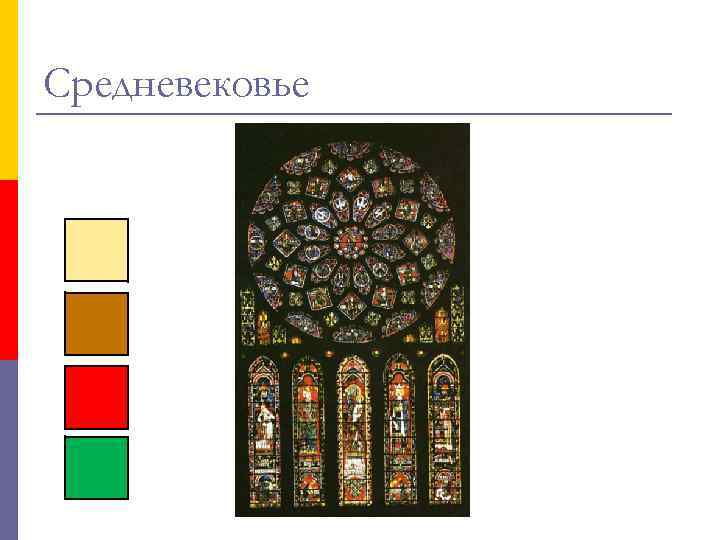 Средневековье